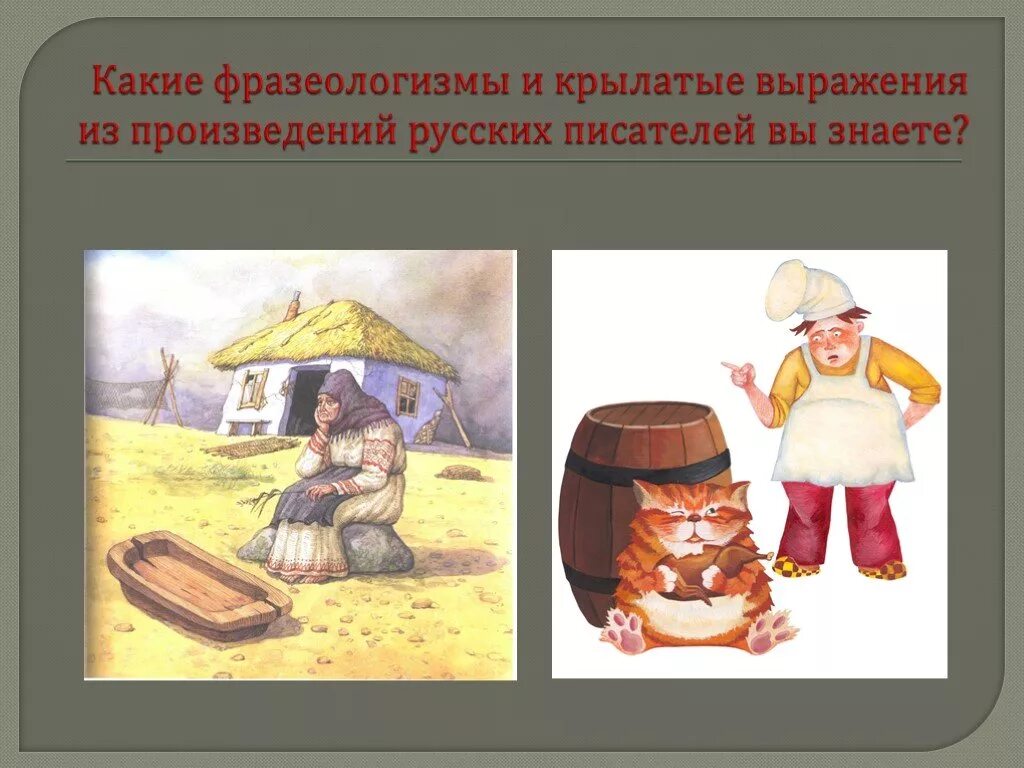 Какие фразеологизмы и крылатые выражения из произведений русских писателей вы знаете?